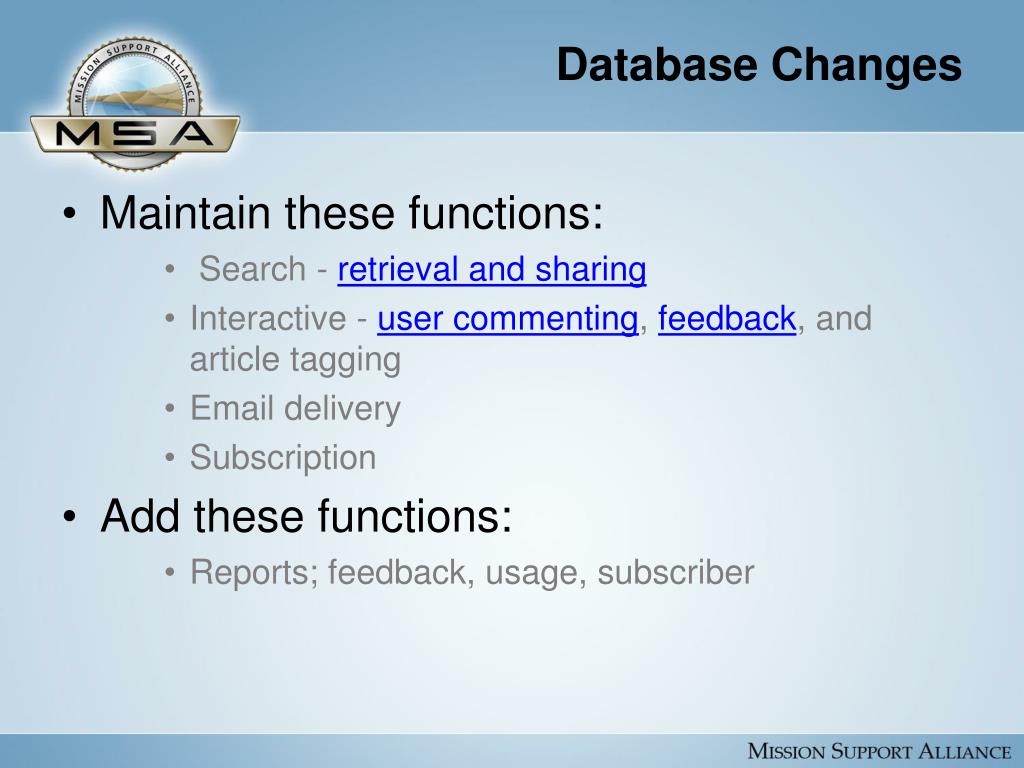 MISSION SUPPORT ALLIANCE
MSA

Database Changes

• Maintain these functions:
  • Search - retrieval and sharing
  • Interactive - user commenting, feedback, and article tagging
  • Email delivery
  • Subscription
• Add these functions:
  • Reports; feedback, usage, subscriber

MISSION SUPPORT ALLIANCE